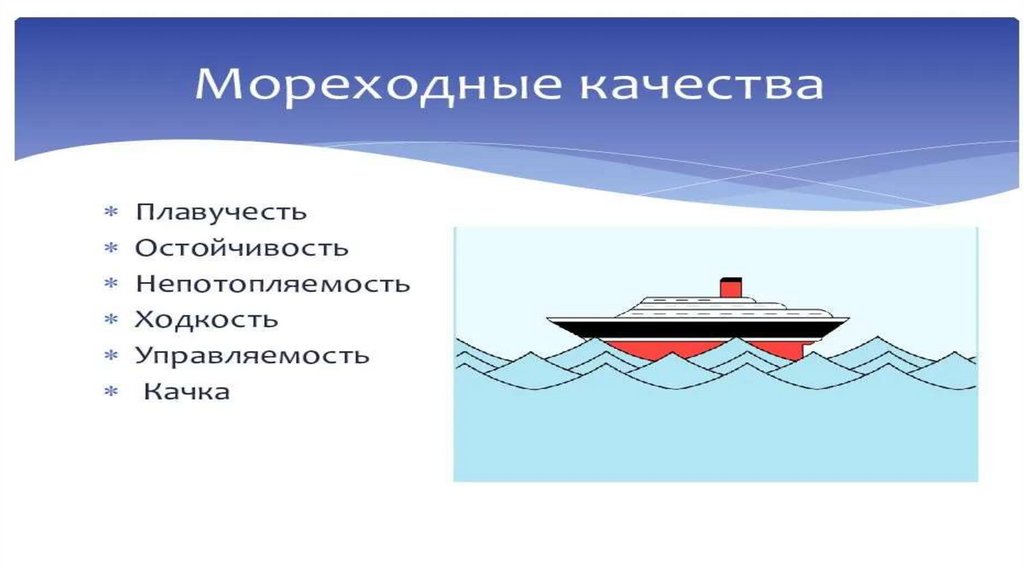 Мореходные качества

* Плавучесть
* Остойчивость
* Непотопляемость
* Ходкость
* Управляемость
* Качка